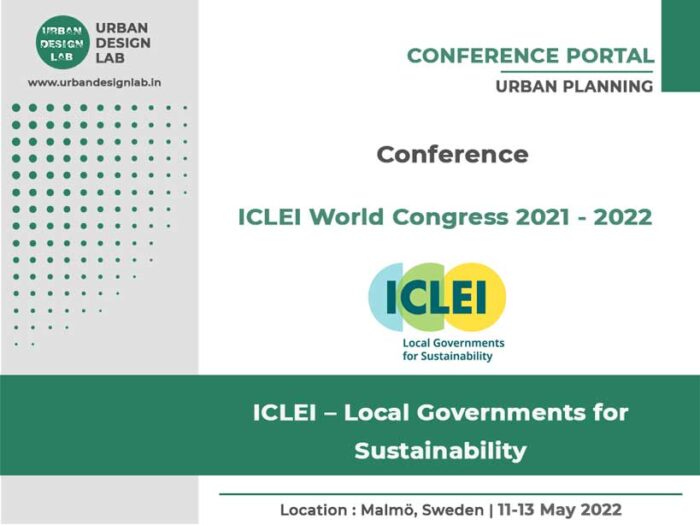 URBAN DESIGN LAB

URBAN DESIGN LAB

www.urbandesignlab.in

CONFERENCE PORTAL

URBAN PLANNING

Conference

ICLEI World Congress 2021 - 2022

ICLEI

Local Governments for Sustainability

ICLEI – Local Governments for Sustainability

Location : Malmö, Sweden | 11-13 May 2022